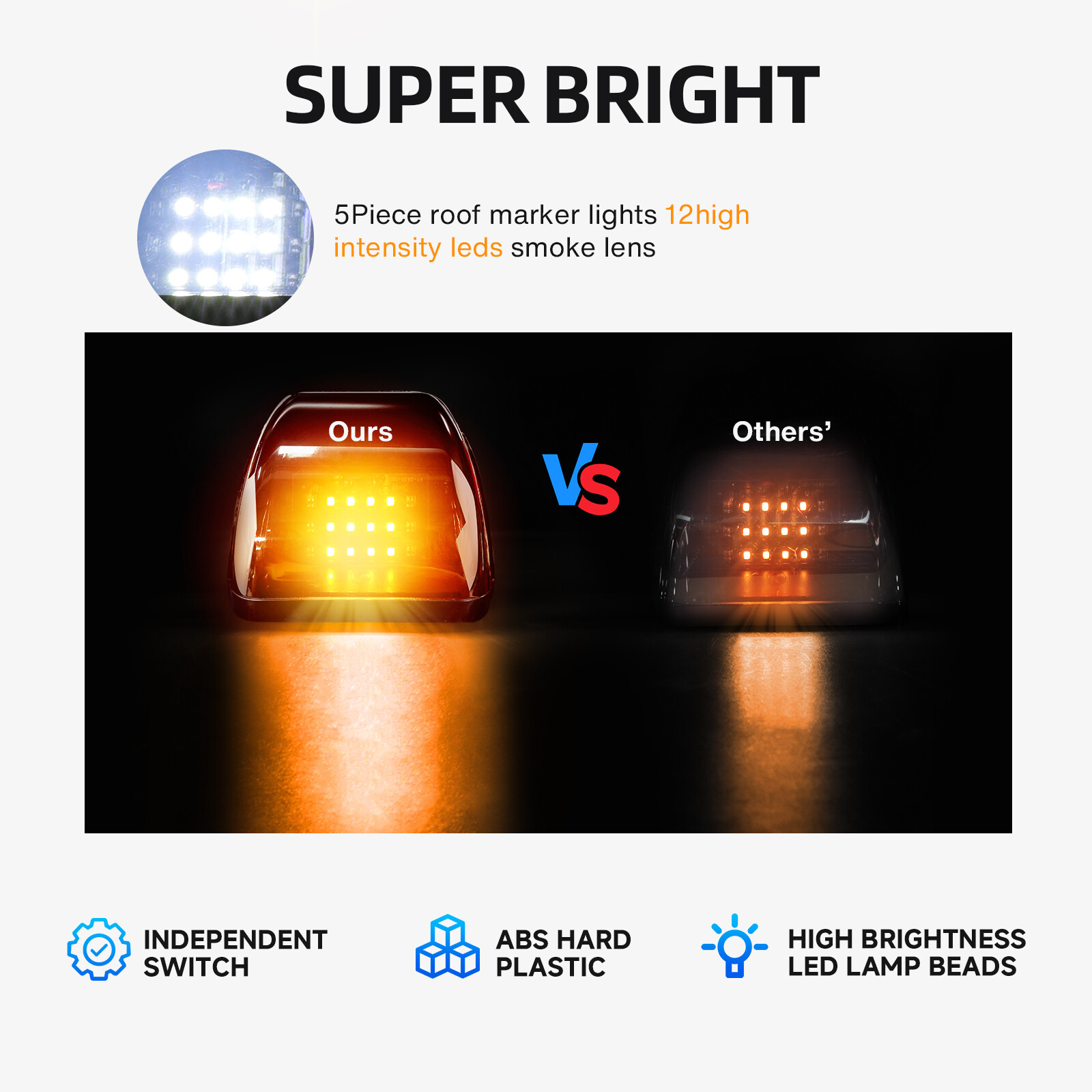 SUPER BRIGHT

5Piece roof marker lights 12high intensity leds smoke lens

Ours

VS

Others'

INDEPENDENT SWITCH

ABS HARD PLASTIC

HIGH BRIGHTNESS LED LAMP BEADS